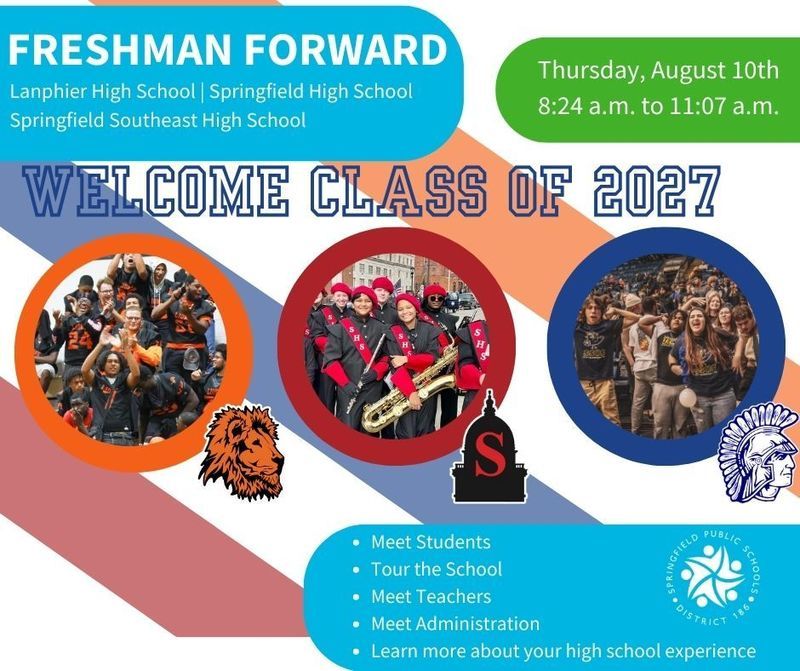 FRESHMAN FORWARD
Lanphier High School | Springfield High School
Springfield Southeast High School

Thursday, August 10th
8:24 a.m. to 11:07 a.m.

WELCOME CLASS OF 2027

24

SHS

S

- Meet Students
- Tour the School
- Meet Teachers
- Meet Administration
- Learn more about your high school experience

SPRINGFIELD PUBLIC SCHOOLS
DISTRICT 186